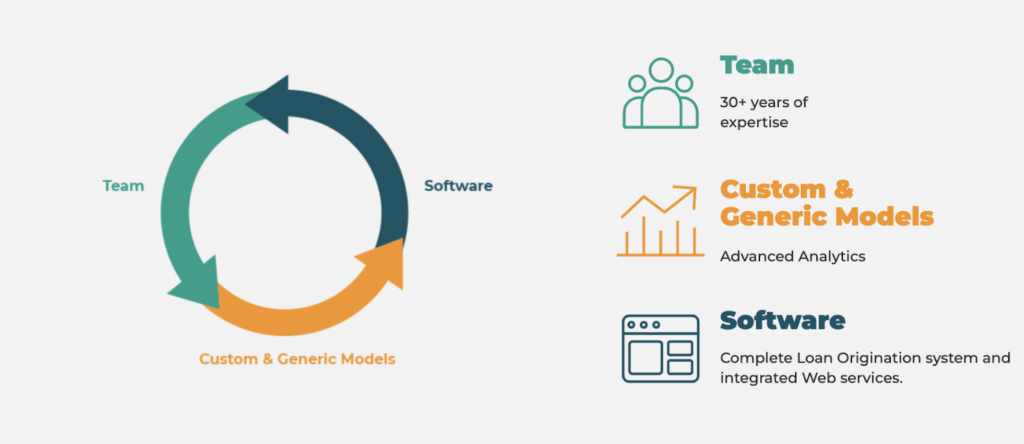 Team

Software

Custom & Generic Models

Team

30+ years of expertise

Custom & Generic Models

Advanced Analytics

Software

Complete Loan Origination system and integrated Web services.